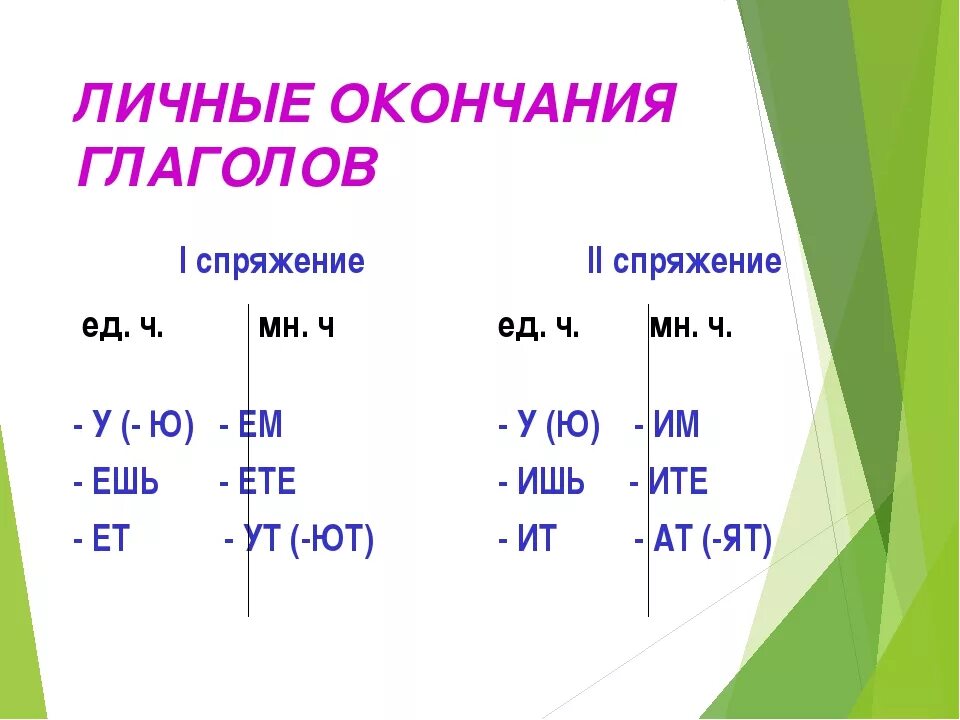 ЛИЧНЫЕ ОКОНЧАНИЯ ГЛАГОЛОВ

I спряжение

| ед. ч. | мн. ч |
|---|---|
| - У (- Ю) | - ЕМ |
| - ЕШЬ | - ЕТЕ |
| - ЕТ | - УТ (-ЮТ) |

II спряжение

| ед. ч. | мн. ч. |
|---|---|
| - У (Ю) | - ИМ |
| - ИШЬ | - ИТЕ |
| - ИТ | - АТ (-ЯТ) |